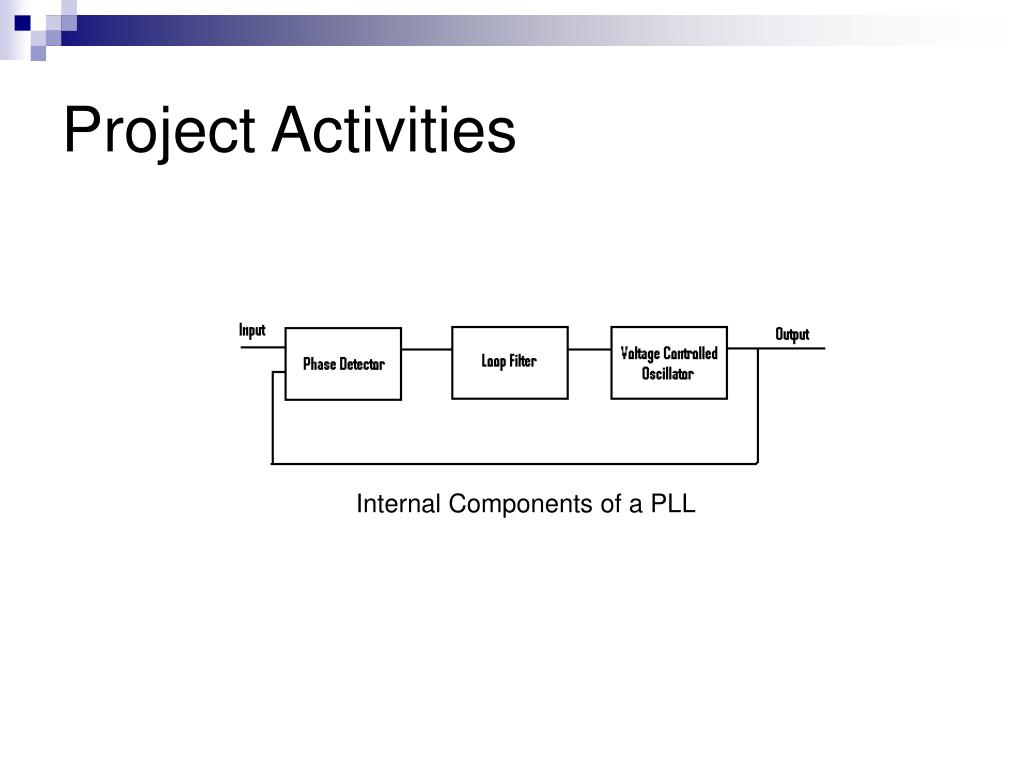 Project Activities

Input

Phase Detector

Loop Filter

Voltage Controlled Oscillator

Output

Internal Components of a PLL